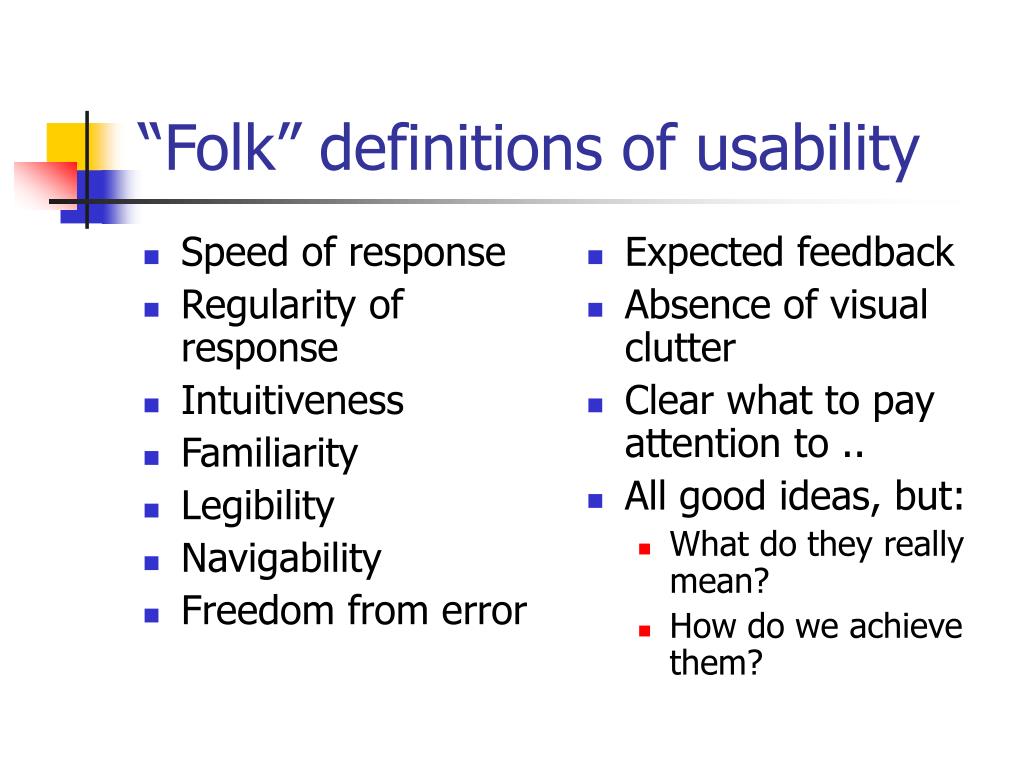 “Folk” definitions of usability

- Speed of response
- Regularity of response
- Intuitiveness
- Familiarity
- Legibility
- Navigability
- Freedom from error

- Expected feedback
- Absence of visual clutter
- Clear what to pay attention to ..
- All good ideas, but:
  - What do they really mean?
  - How do we achieve them?